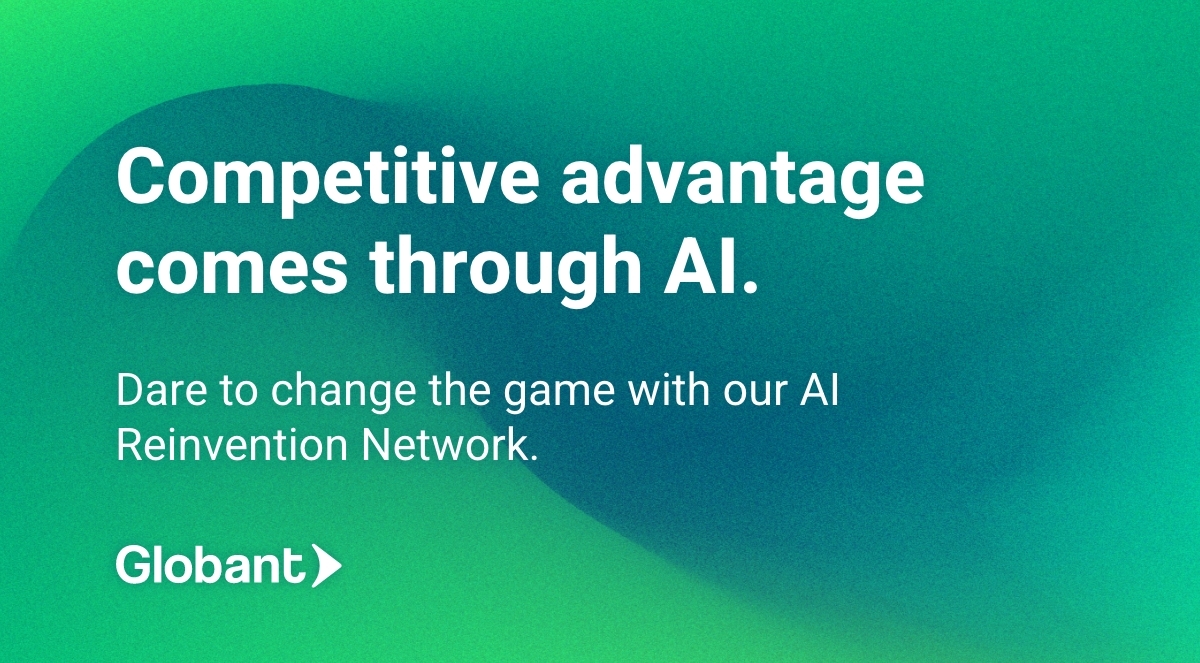 Competitive advantage comes through AI.

Dare to change the game with our AI Reinvention Network.

Globant